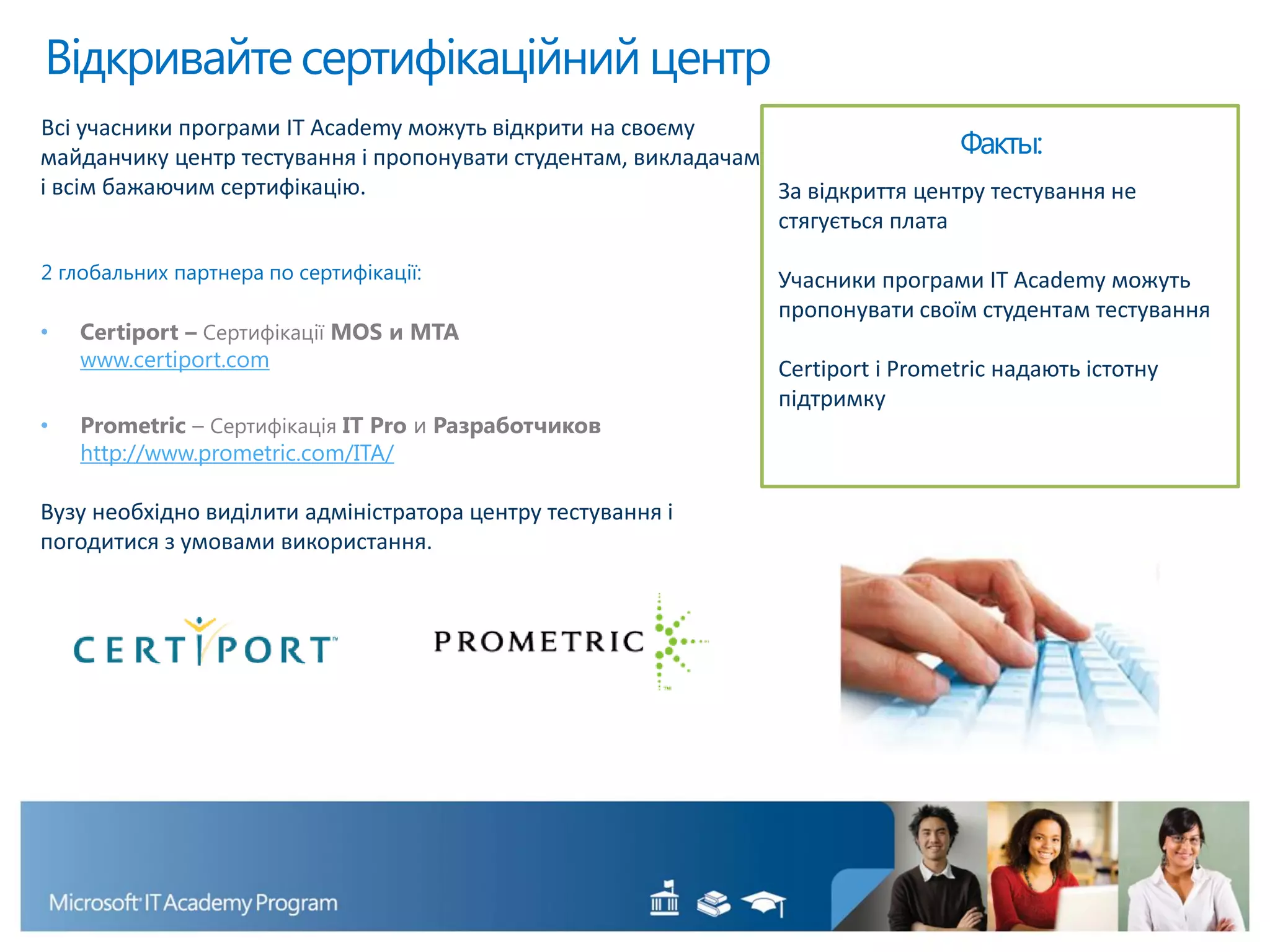 Відкривайте сертифікаційний центр

Всі учасники програми IT Academy можуть відкрити на своєму майданчику центр тестування і пропонувати студентам, викладачам і всім бажаючим сертифікацію.

2 глобальних партнера по сертифікації:

• Certiport – Сертифікації MOS и MTA www.certiport.com

• Prometric – Сертифікація IT Pro и Разработчиков http://www.prometric.com/ITA/

Вузу необхідно виділити адміністратора центру тестування і погодитися з умовами використання.

Факты:

За відкриття центру тестування не стягується плата

Учасники програми IT Academy можуть пропонувати своїм студентам тестування

Certiport і Prometric надають істотну підтримку

CERTIPORT

PROMETRIC

Microsoft IT Academy Program